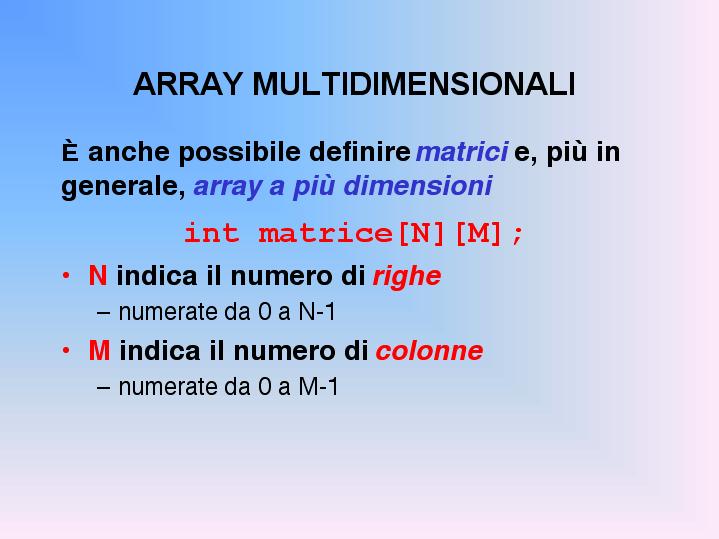 ARRAY MULTIDIMENSIONALI

È anche possibile definire matrici e, più in generale, array a più dimensioni

int matrice[N][M];

• N indica il numero di righe
– numerate da 0 a N-1

• M indica il numero di colonne
– numerate da 0 a M-1